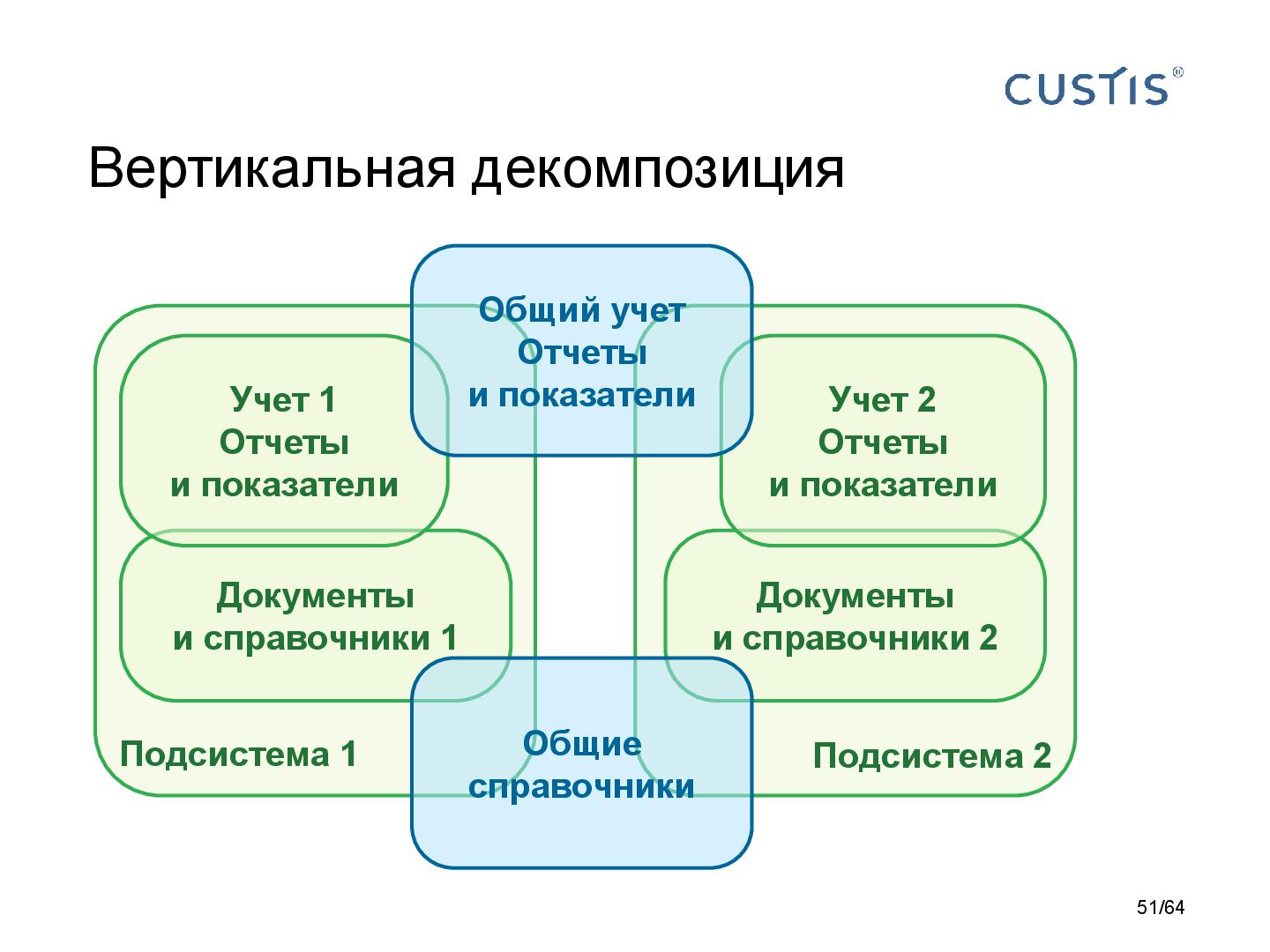 CUSTIS®

Вертикальная декомпозиция

Общий учет
Отчеты
и показатели

Учет 1
Отчеты
и показатели

Учет 2
Отчеты
и показатели

Документы
и справочники 1

Документы
и справочники 2

Подсистема 1

Общие
справочники

Подсистема 2

51/64